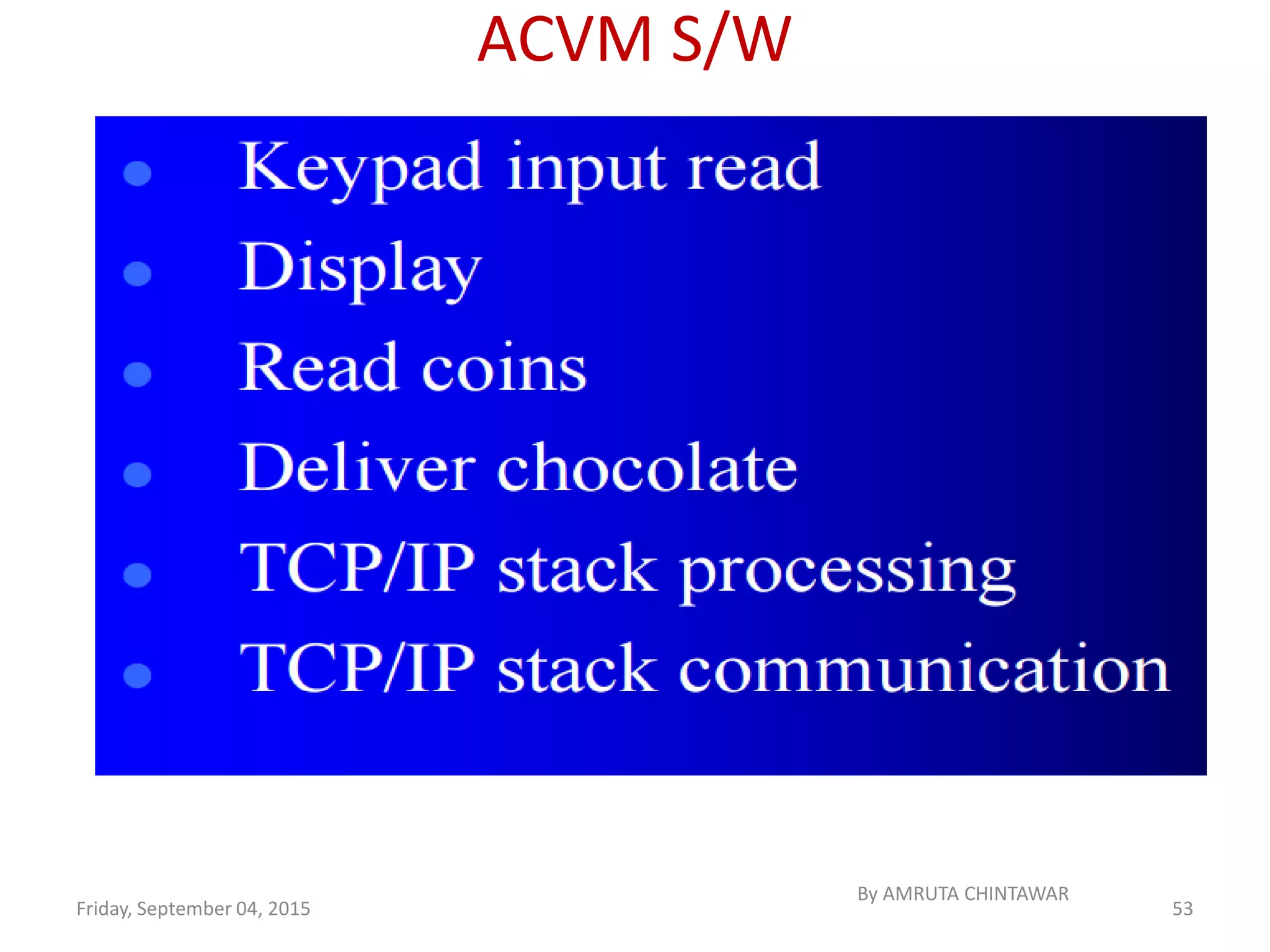 ACVM S/W

- Keypad input read
- Display
- Read coins
- Deliver chocolate
- TCP/IP stack processing
- TCP/IP stack communication

Friday, September 04, 2015

By AMRUTA CHINTAWAR

53